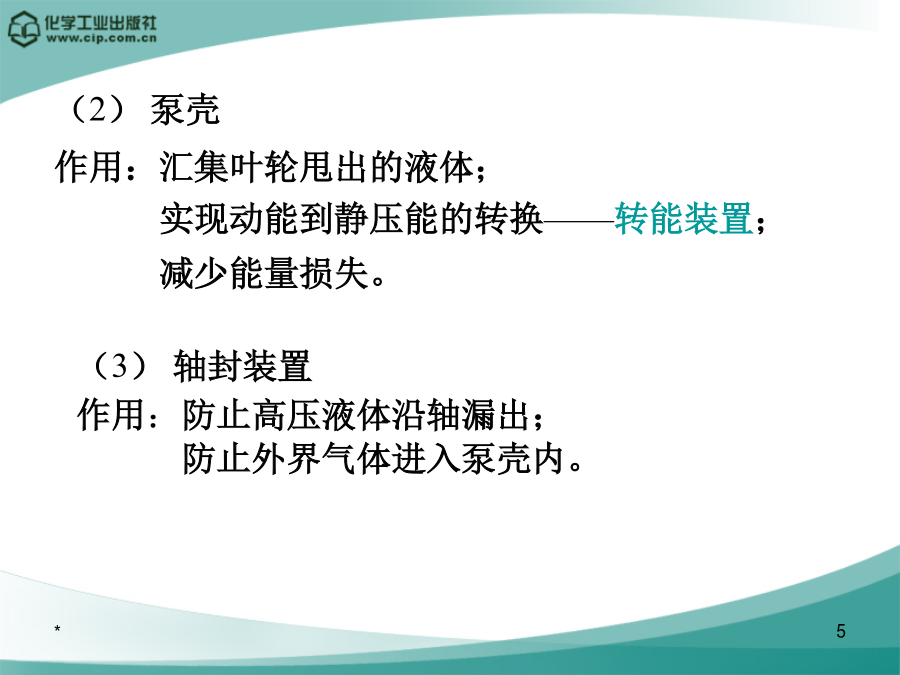 化学工业出版社
www.cip.com.cn

（2） 泵壳

作用：汇集叶轮甩出的液体；
实现动能到静压能的转换——转能装置；
减少能量损失。

（3） 轴封装置

作用：防止高压液体沿轴漏出；
防止外界气体进入泵壳内。

*

5